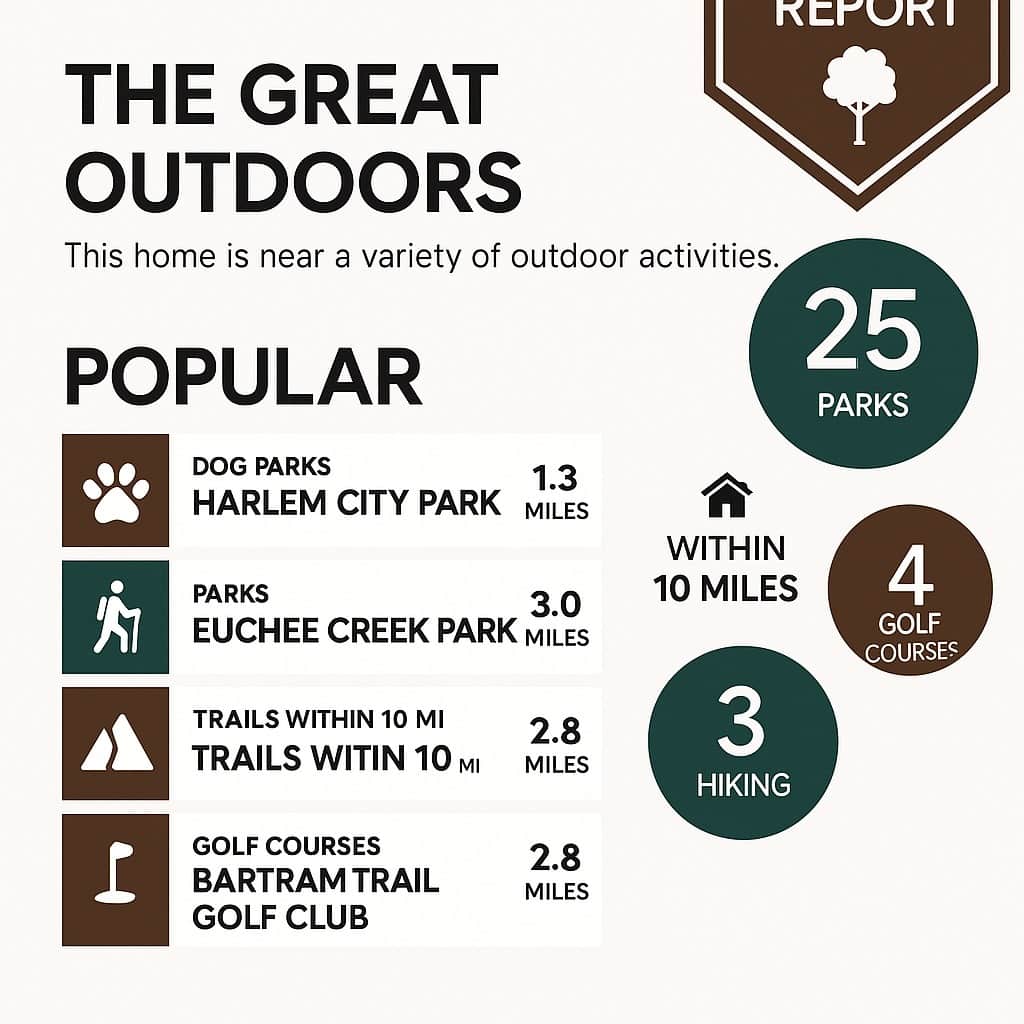 REPORT

THE GREAT OUTDOORS

This home is near a variety of outdoor activities.

POPULAR

DOG PARKS
HARLEM CITY PARK
1.3 MILES

PARKS
EUCHEE CREEK PARK
3.0 MILES

TRAILS WITHIN 10 MI
TRAILS WITIN 10 MI
2.8 MILES

GOLF COURSES
BARTRAM TRAIL GOLF CLUB
2.8 MILES

25
PARKS

WITHIN 10 MILES

4
GOLF COURSES

3
HIKING